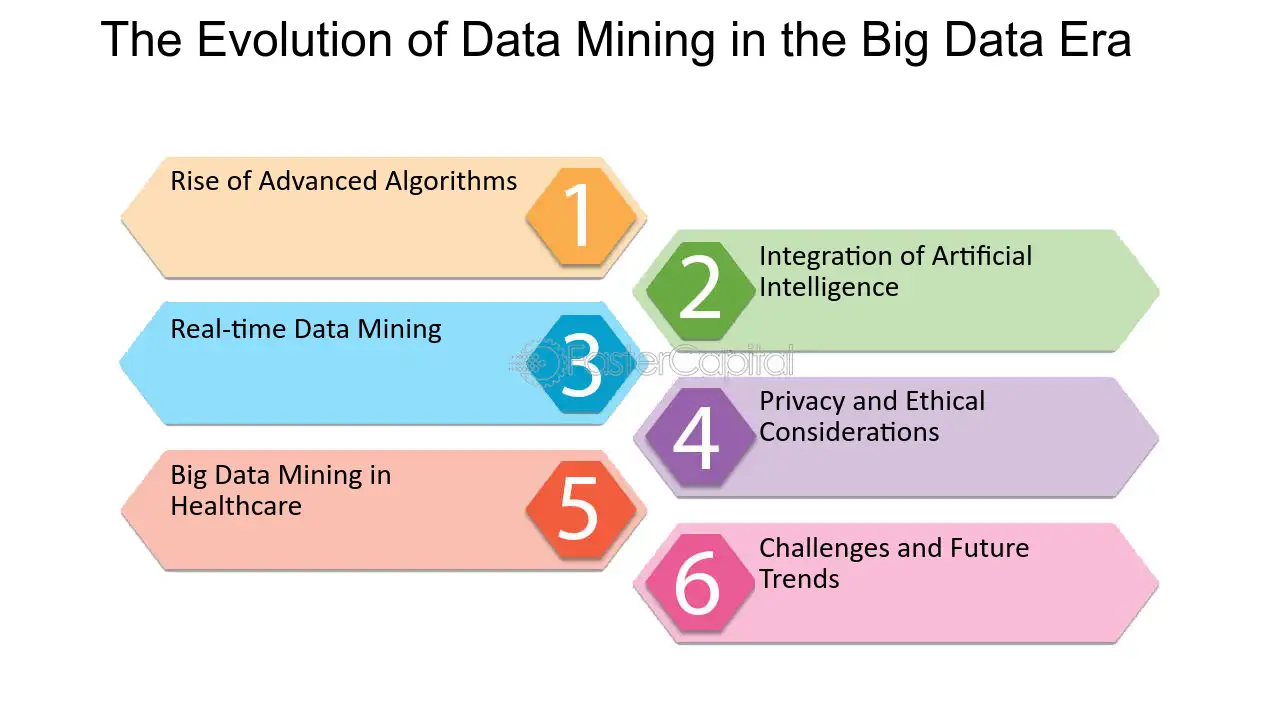 The Evolution of Data Mining in the Big Data Era

Rise of Advanced Algorithms
1

2
Integration of Artificial Intelligence

Real-time Data Mining
3

FasterCapital

4
Privacy and Ethical Considerations

Big Data Mining in Healthcare
5

6
Challenges and Future Trends